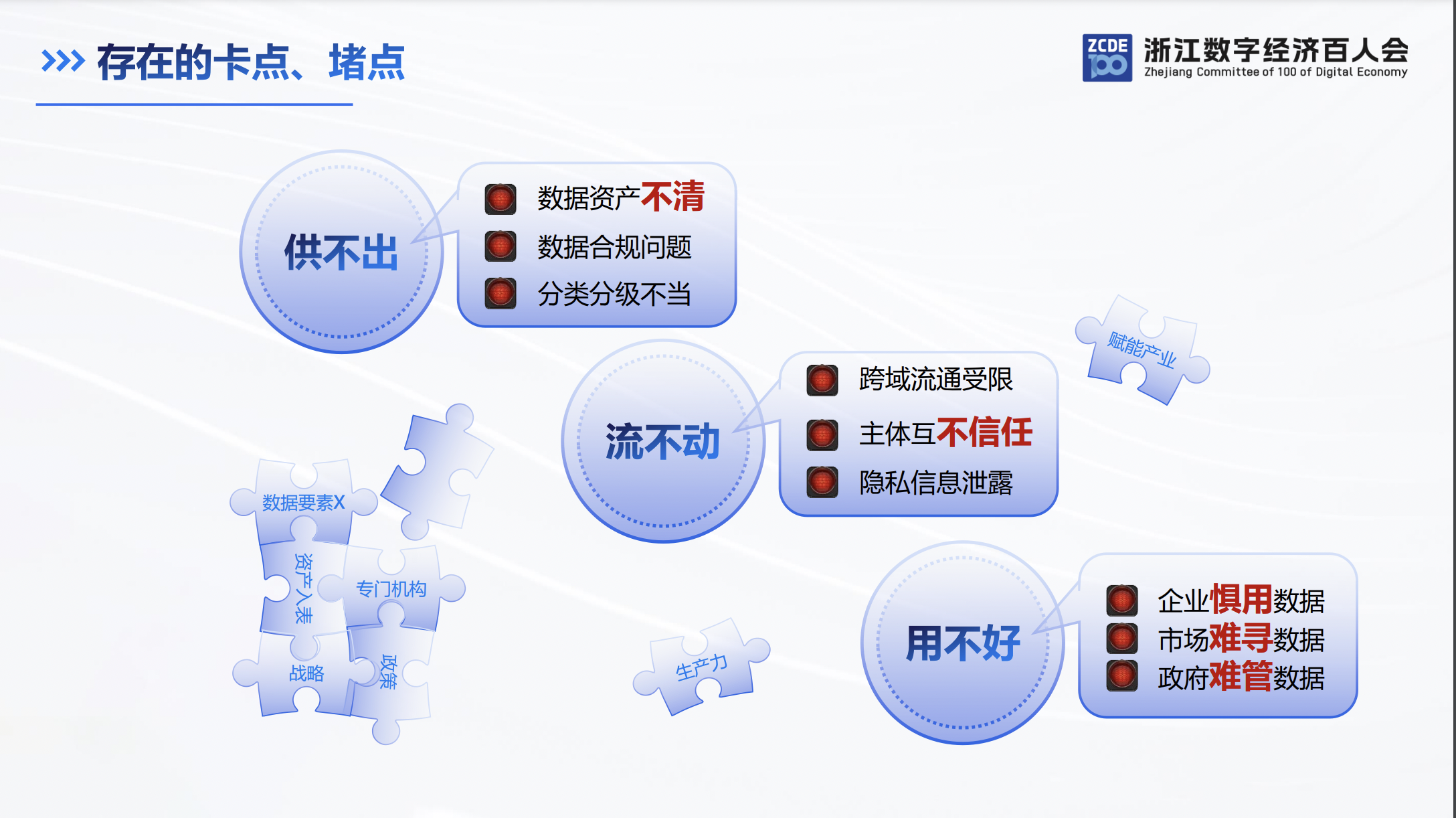 存在的卡点、堵点

ZCDE 100 浙江数字经济百人会
Zhejiang Committee of 100 of Digital Economy

供不出
数据资产不清
数据合规问题
分类分级不当

流不动
跨域流通受限
主体互不信任
隐私信息泄露

用不好
企业惧用数据
市场难寻数据
政府难管数据

赋能产业

数据要素X
资产入表
专门机构
战略
政策

生产力